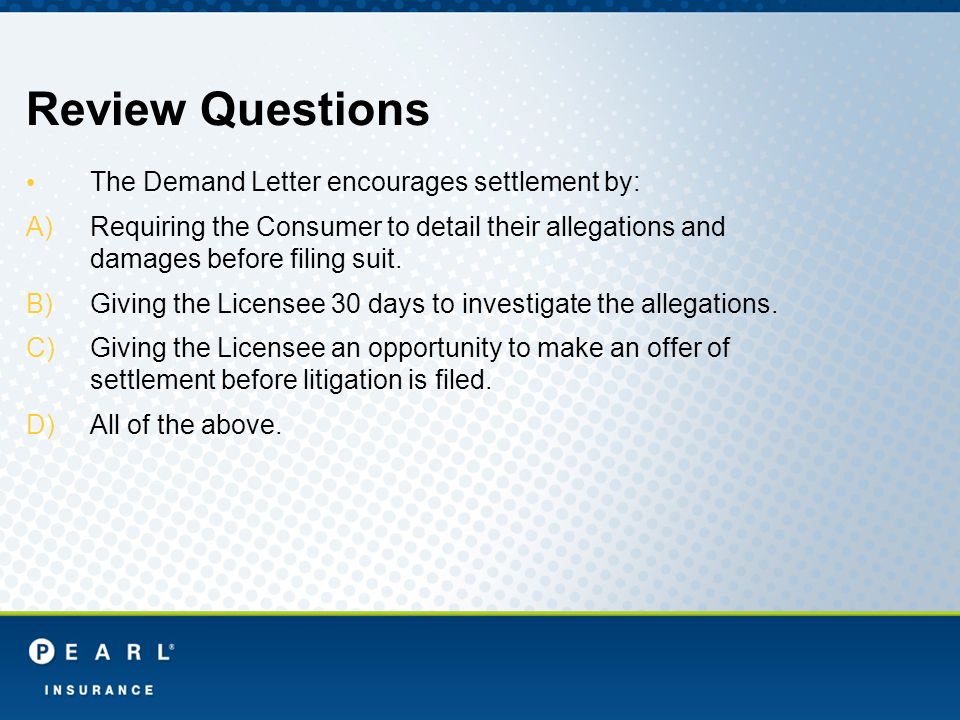 Review Questions

• The Demand Letter encourages settlement by:

A) Requiring the Consumer to detail their allegations and damages before filing suit.

B) Giving the Licensee 30 days to investigate the allegations.

C) Giving the Licensee an opportunity to make an offer of settlement before litigation is filed.

D) All of the above.

PEARL®
INSURANCE